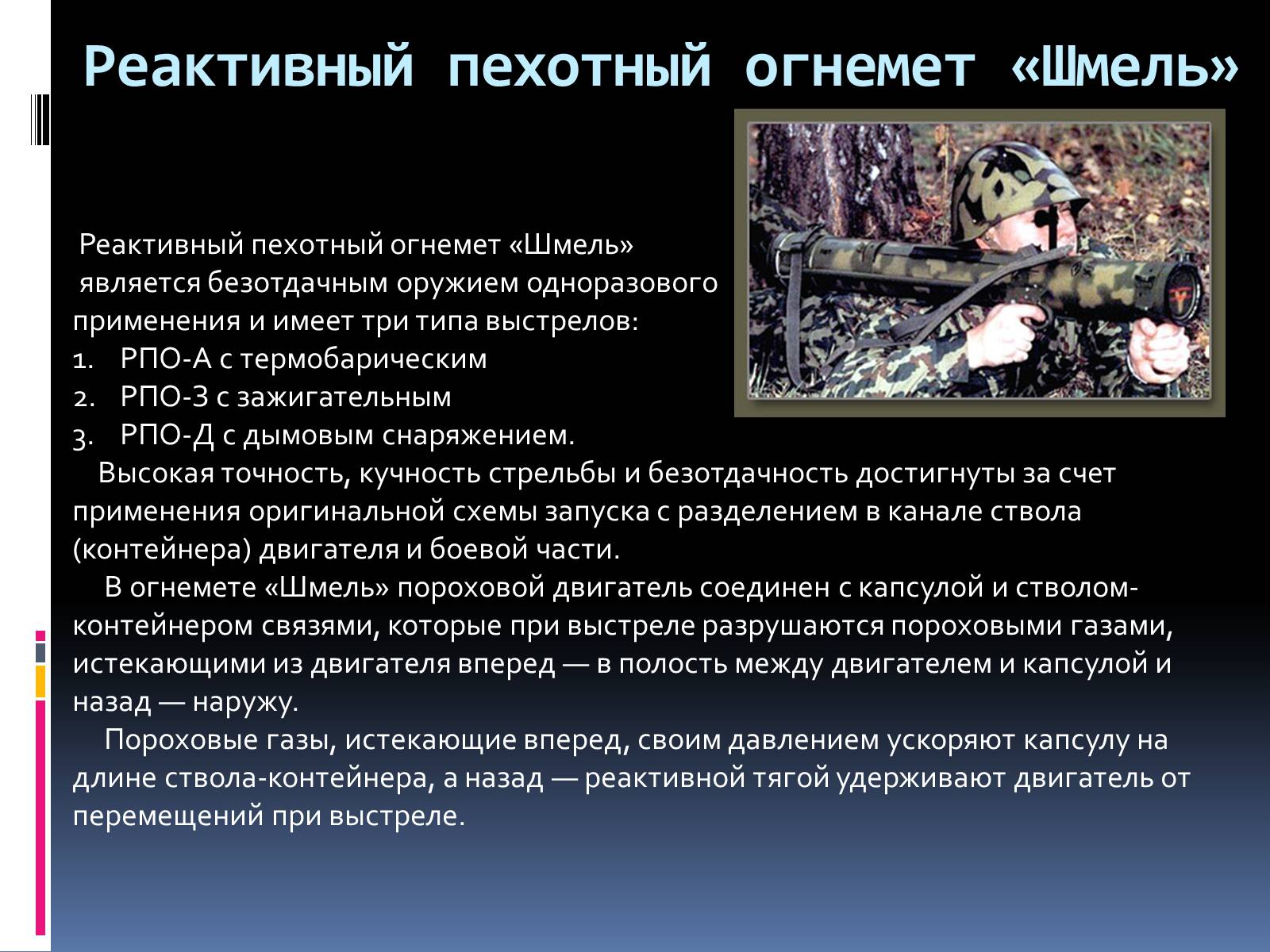 Реактивный пехотный огнемет «Шмель»

Реактивный пехотный огнемет «Шмель» является безотдачным оружием одноразового применения и имеет три типа выстрелов:
1. РПО-А с термобарическим
2. РПО-З с зажигательным
3. РПО-Д с дымовым снаряжением.

Высокая точность, кучность стрельбы и безотдачность достигнуты за счет применения оригинальной схемы запуска с разделением в канале ствола (контейнера) двигателя и боевой части.

В огнемете «Шмель» пороховой двигатель соединен с капсулой и стволом-контейнером связями, которые при выстреле разрушаются пороховыми газами, истекающими из двигателя вперед — в полость между двигателем и капсулой и назад — наружу.

Пороховые газы, истекающие вперед, своим давлением ускоряют капсулу на длине ствола-контейнера, а назад — реактивной тягой удерживают двигатель от перемещений при выстреле.